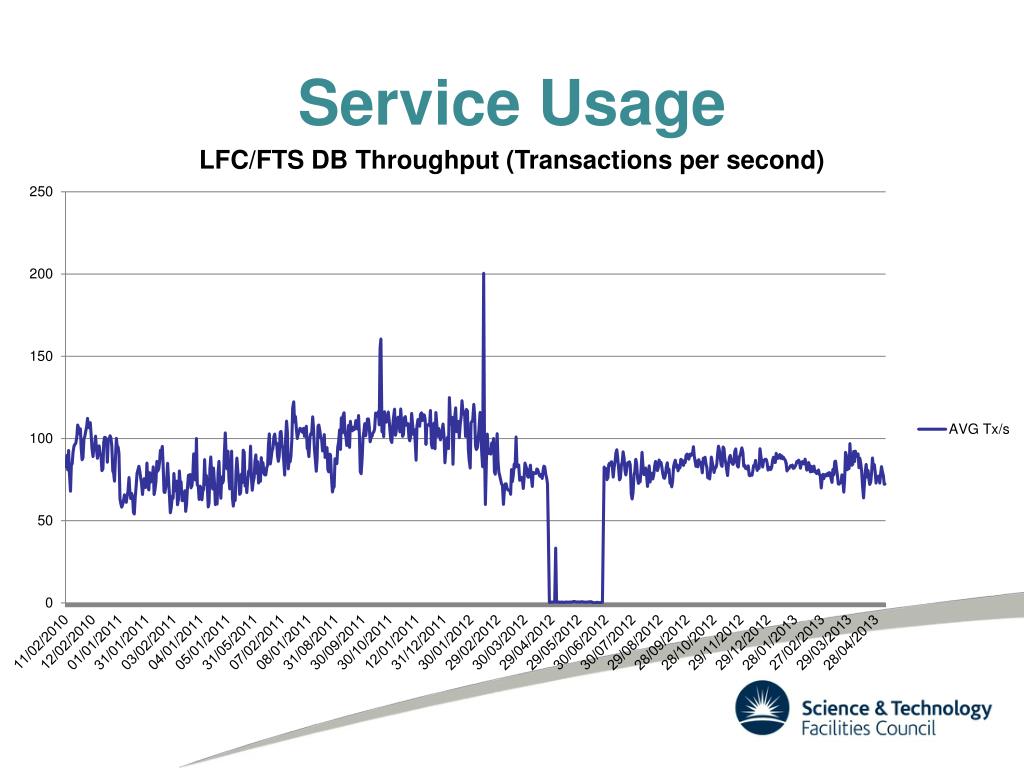 Service Usage

LFC/FTS DB Throughput (Transactions per second)

250
200
150
100
50
0

11/02/2010
12/02/2010
01/01/2011
31/01/2011
03/02/2011
04/01/2011
05/01/2011
31/05/2011
07/02/2011
08/01/2011
31/08/2011
30/09/2011
30/10/2011
12/01/2011
31/12/2011
30/01/2012
29/02/2012
30/03/2012
29/04/2012
29/05/2012
30/06/2012
30/07/2012
29/08/2012
28/09/2012
28/10/2012
29/11/2012
29/12/2012
28/01/2013
27/02/2013
29/03/2013
28/04/2013

AVG Tx/s

Science & Technology Facilities Council